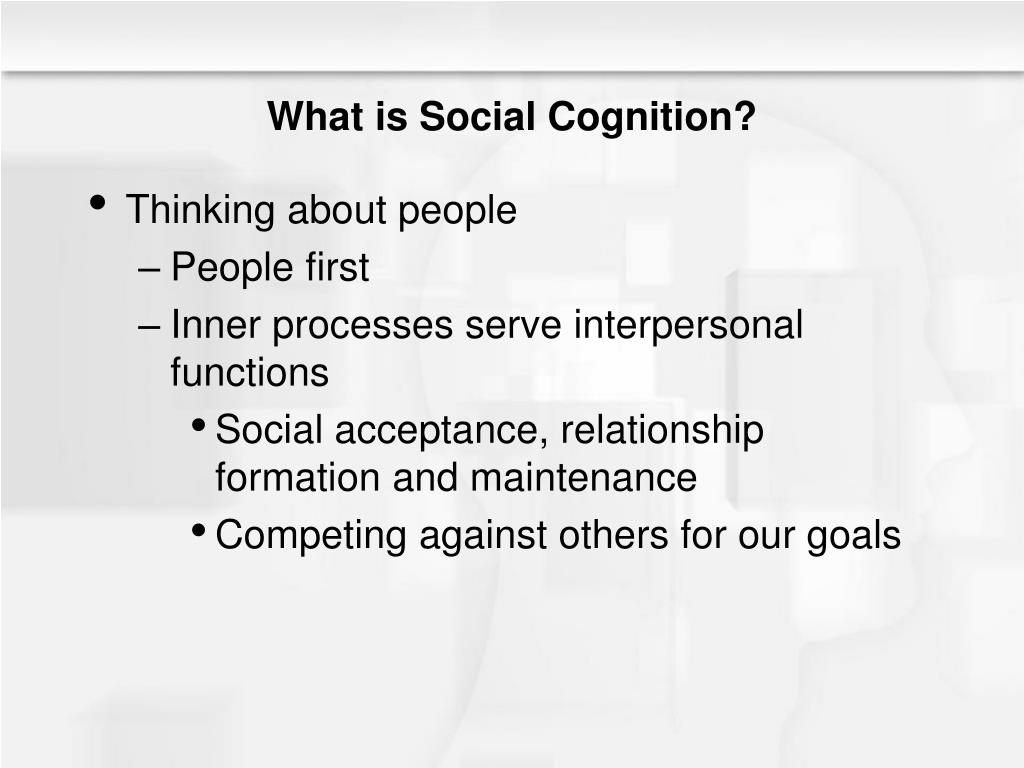 What is Social Cognition?

• Thinking about people
– People first
– Inner processes serve interpersonal functions
• Social acceptance, relationship formation and maintenance
• Competing against others for our goals